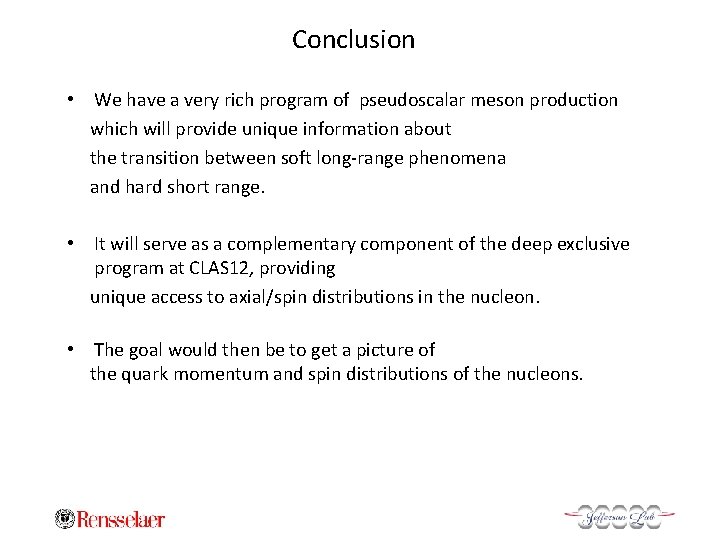 Conclusion

• We have a very rich program of pseudoscalar meson production which will provide unique information about the transition between soft long-range phenomena and hard short range.

• It will serve as a complementary component of the deep exclusive program at CLAS12, providing unique access to axial/spin distributions in the nucleon.

• The goal would then be to get a picture of the quark momentum and spin distributions of the nucleons.

Rensselaer

Jefferson Lab